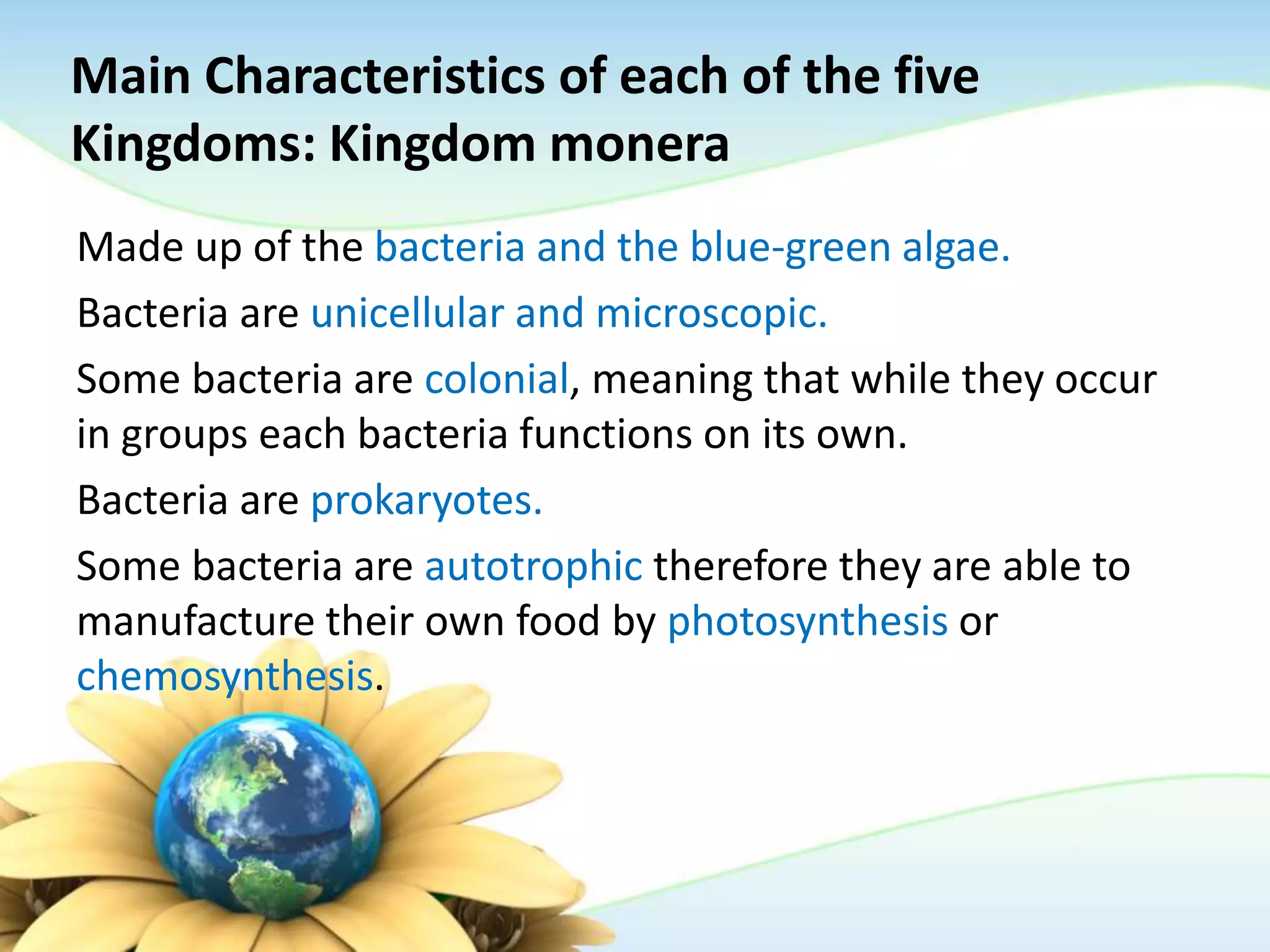 Main Characteristics of each of the five Kingdoms: Kingdom monera

Made up of the bacteria and the blue-green algae.

Bacteria are unicellular and microscopic.

Some bacteria are colonial, meaning that while they occur in groups each bacteria functions on its own.

Bacteria are prokaryotes.

Some bacteria are autotrophic therefore they are able to manufacture their own food by photosynthesis or chemosynthesis.